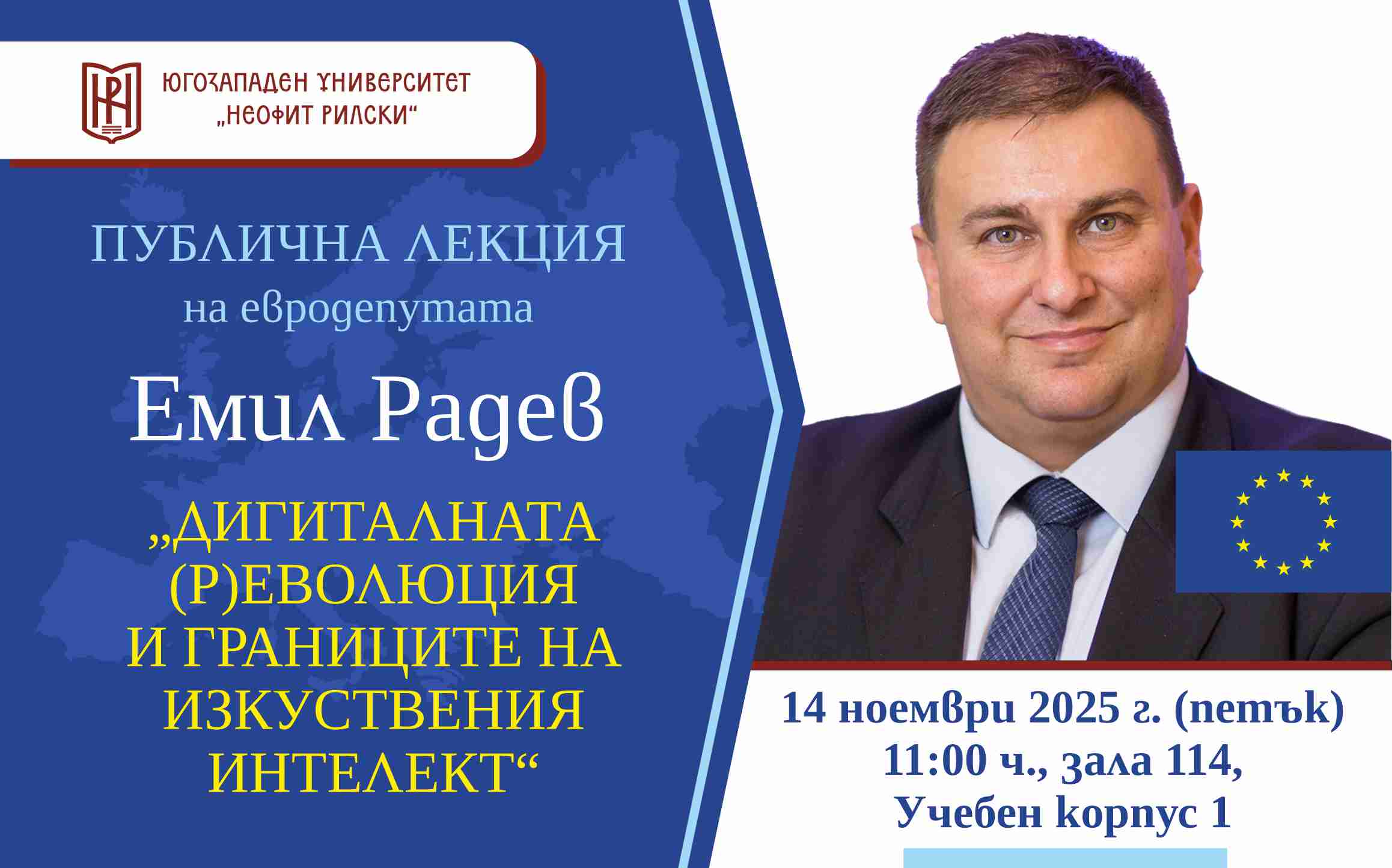 ЮГОЗАПАДЕН УНИВЕРСИТЕТ „НЕОФИТ РИЛСКИ“

ПУБЛИЧНА ЛЕКЦИЯ
на евродепутата
Емил Радев
„ДИГИТАЛНАТА (Р)ЕВОЛЮЦИЯ И ГРАНИЦИТЕ НА ИЗКУСТВЕНИЯ ИНТЕЛЕКТ“

14 ноември 2025 г. (петък)
11:00 ч., зала 114,
Учебен корпус 1